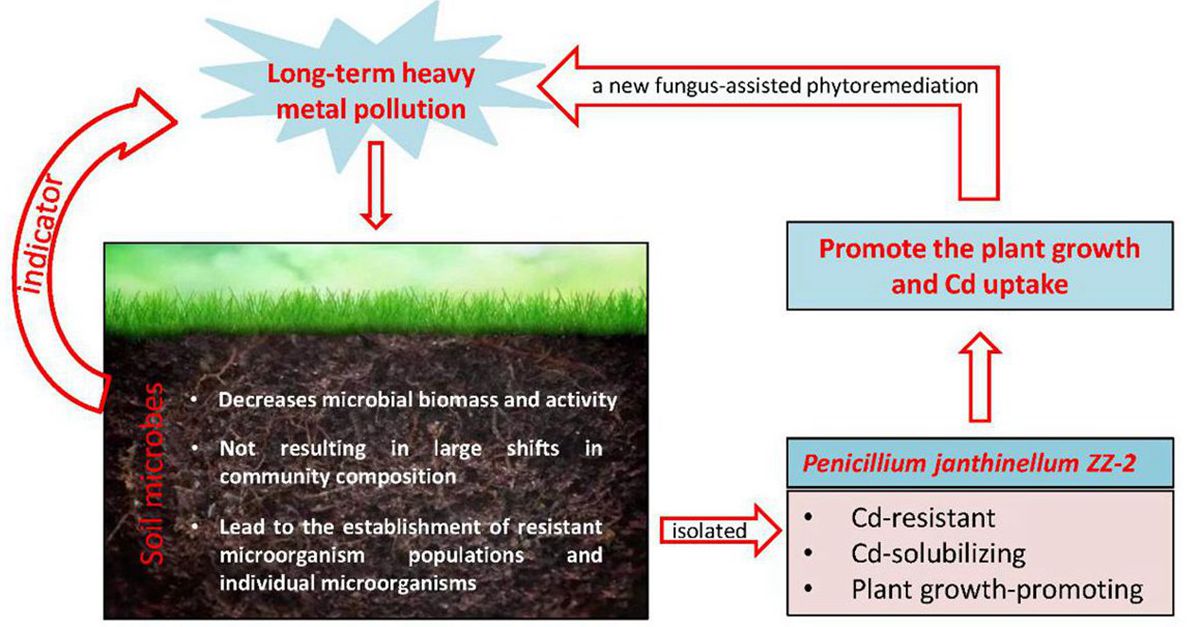 Long-term heavy metal pollution

a new fungus-assisted phytoremediation

indicator

Promote the plant growth and Cd uptake

Soil microbes

• Decreases microbial biomass and activity
• Not resulting in large shifts in community composition
• Lead to the establishment of resistant microorganism populations and individual microorganisms

isolated

Penicillium janthinellum ZZ-2

• Cd-resistant
• Cd-solubilizing
• Plant growth-promoting